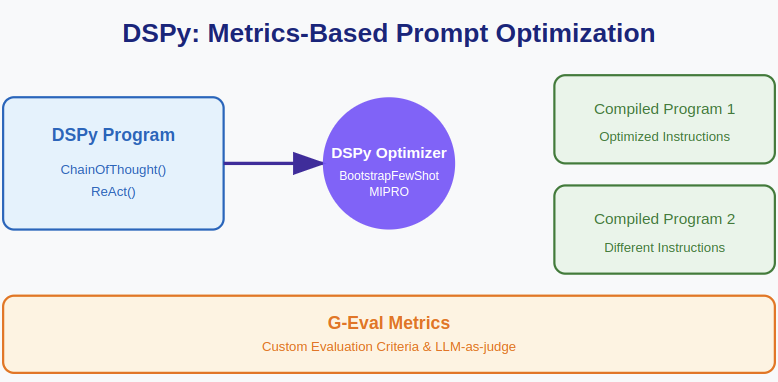 DSPy: Metrics-Based Prompt Optimization

DSPy Program

ChainOfThought()
ReAct()

DSPy Optimizer

BootstrapFewShot
MIPRO

Compiled Program 1

Optimized Instructions

Compiled Program 2

Different Instructions

G-Eval Metrics

Custom Evaluation Criteria & LLM-as-judge